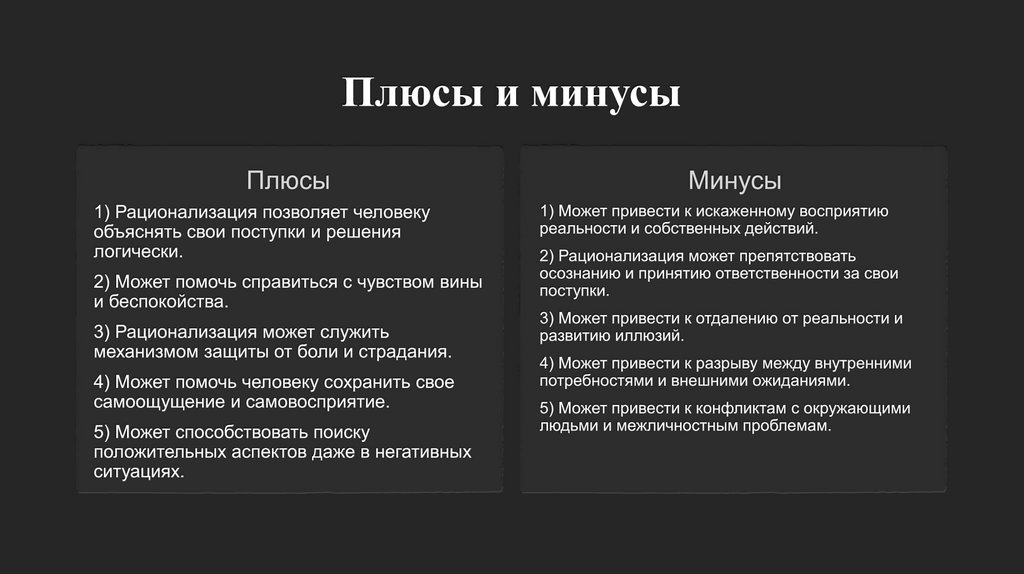 Плюсы и минусы

Плюсы

1) Рационализация позволяет человеку объяснять свои поступки и решения логически.

2) Может помочь справиться с чувством вины и беспокойства.

3) Рационализация может служить механизмом защиты от боли и страдания.

4) Может помочь человеку сохранить свое самоощущение и самовосприятие.

5) Может способствовать поиску положительных аспектов даже в негативных ситуациях.

Минусы

1) Может привести к искаженному восприятию реальности и собственных действий.

2) Рационализация может препятствовать осознанию и принятию ответственности за свои поступки.

3) Может привести к отдалению от реальности и развитию иллюзий.

4) Может привести к разрыву между внутренними потребностями и внешними ожиданиями.

5) Может привести к конфликтам с окружающими людьми и межличностным проблемам.